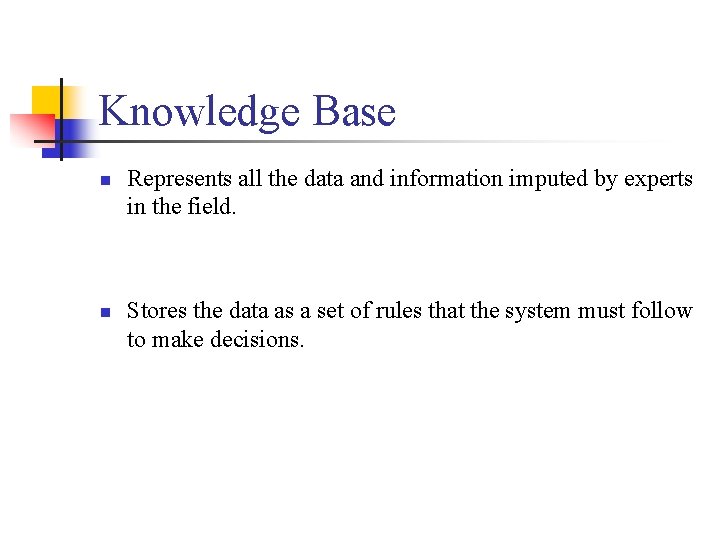 Knowledge Base

Represents all the data and information imputed by experts in the field.

Stores the data as a set of rules that the system must follow to make decisions.